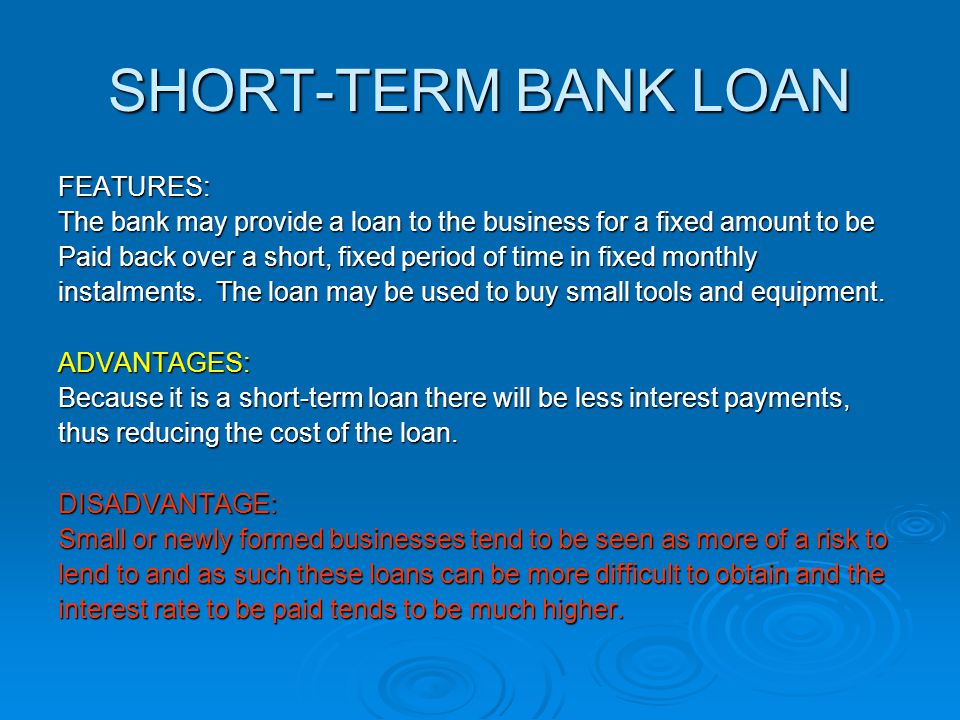 SHORT-TERM BANK LOAN

FEATURES:
The bank may provide a loan to the business for a fixed amount to be Paid back over a short, fixed period of time in fixed monthly instalments. The loan may be used to buy small tools and equipment.

ADVANTAGES:
Because it is a short-term loan there will be less interest payments, thus reducing the cost of the loan.

DISADVANTAGE:
Small or newly formed businesses tend to be seen as more of a risk to lend to and as such these loans can be more difficult to obtain and the interest rate to be paid tends to be much higher.